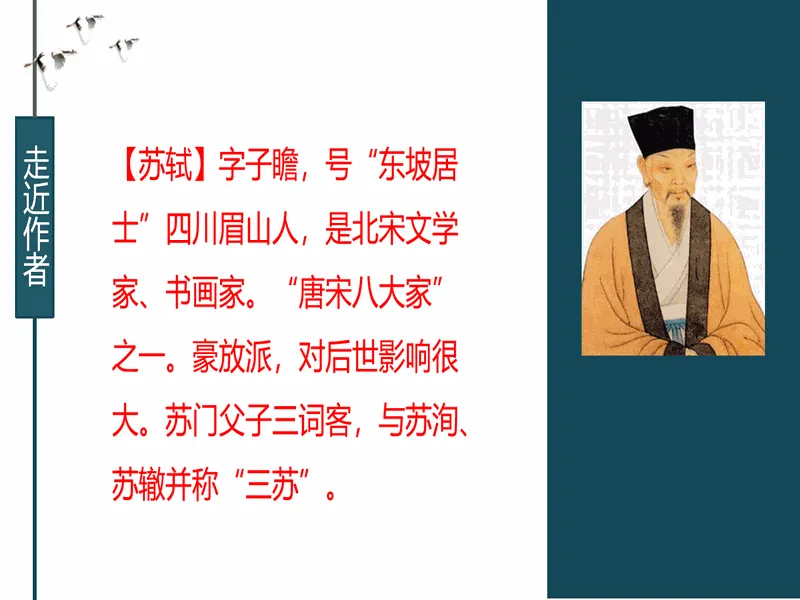 走近作者

【苏轼】字子瞻，号“东坡居士”四川眉山人，是北宋文学家、书画家。“唐宋八大家”之一。豪放派，对后世影响很大。苏门父子三词客，与苏洵、苏辙并称“三苏”。